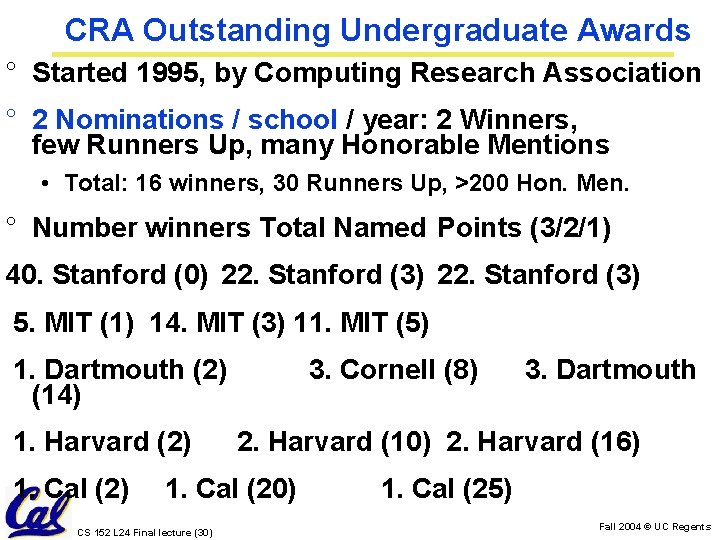 CRA Outstanding Undergraduate Awards

° Started 1995, by Computing Research Association

° 2 Nominations / school / year: 2 Winners, few Runners Up, many Honorable Mentions

• Total: 16 winners, 30 Runners Up, >200 Hon. Men.

° Number winners Total Named Points (3/2/1)

40. Stanford (0) 22. Stanford (3) 22. Stanford (3)

5. MIT (1) 14. MIT (3) 11. MIT (5)

1. Dartmouth (2) 3. Cornell (8) 3. Dartmouth (14)

1. Harvard (2) 2. Harvard (10) 2. Harvard (16)

1. Cal (2) 1. Cal (20) 1. Cal (25)

Cal

CS 152 L24 Final lecture (30)

Fall 2004 © UC Regents